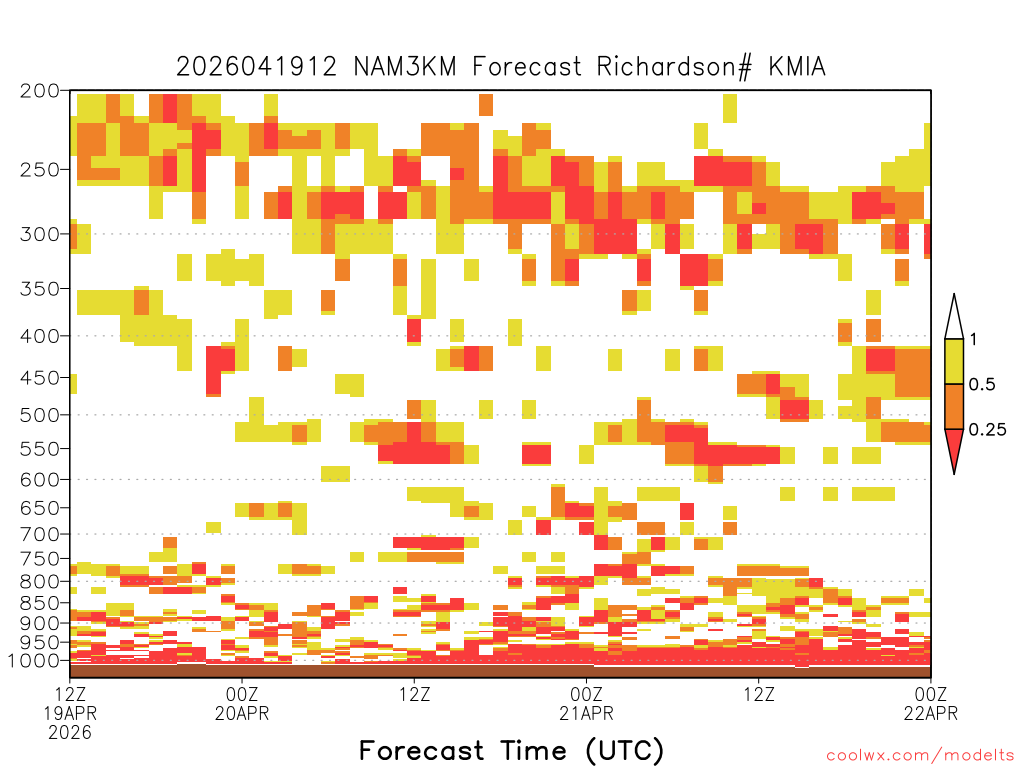 2026041912 NAM3KM Forecast Richardson# KMIA

200
250
300
350
400
450
500
550
600
650
700
750
800
850
900
950
1000

1
0.5
0.25

12Z 19APR 2026
00Z 20APR
12Z
00Z 21APR
12Z
00Z 22APR

Forecast Time (UTC)

coolwx.com/modelts